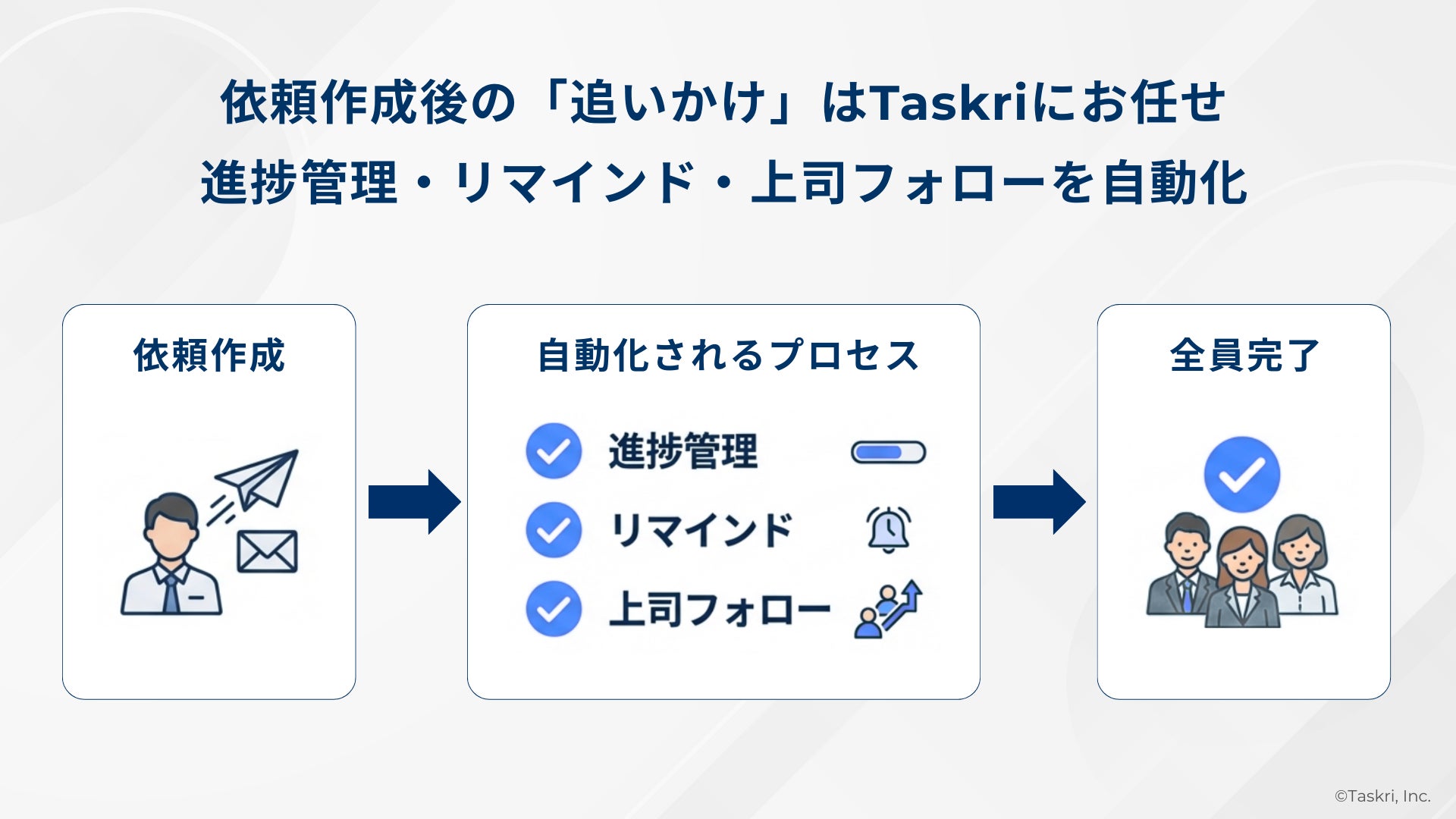 依頼作成後の「追いかけ」はTaskriにお任せ
進捗管理・リマインド・上司フォローを自動化

依頼作成

自動化されるプロセス

進捗管理

リマインド

上司フォロー

全員完了

©Taskri, Inc.